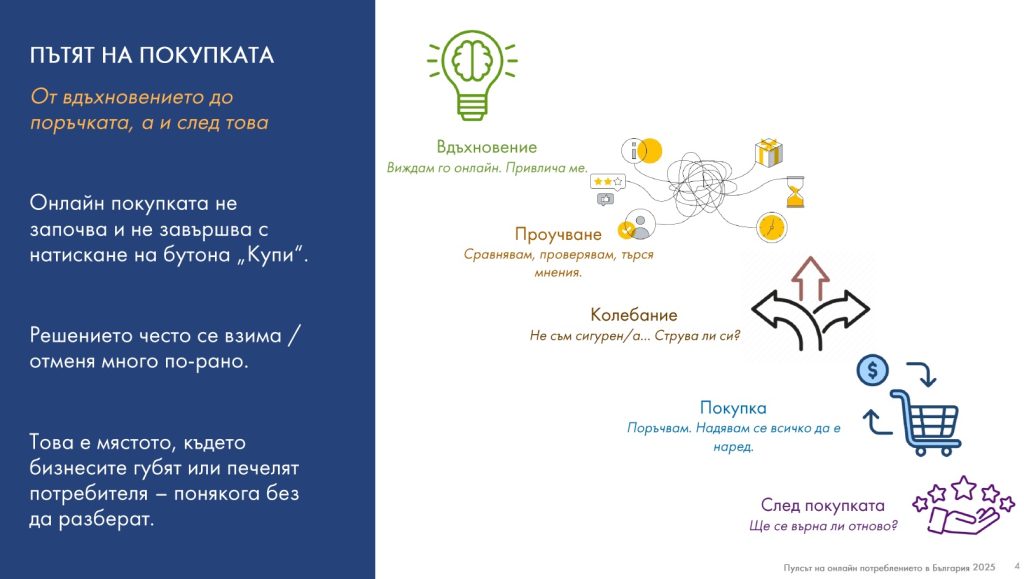 ПЪТЯТ НА ПОКУПКАТА

От вдъхновението до поръчката, а и след това

Онлайн покупката не започва и не завършва с натискане на бутона „Купи".

Решението често се взима / отменя много по-рано.

Това е мястото, където бизнесите губят или печелят потребителя – понякога без да разберат.

Вдъхновение
Виждам го онлайн. Привлича ме.

Проучване
Сравнявам, проверявам, търся мнения.

Колебание
Не съм сигурен/а... Струва ли си?

Покупка
Поръчвам. Надявам се всичко да е наред.

След покупката
Ще се върна ли отново?

Пулсът на онлайн потреблението в България 2025 4